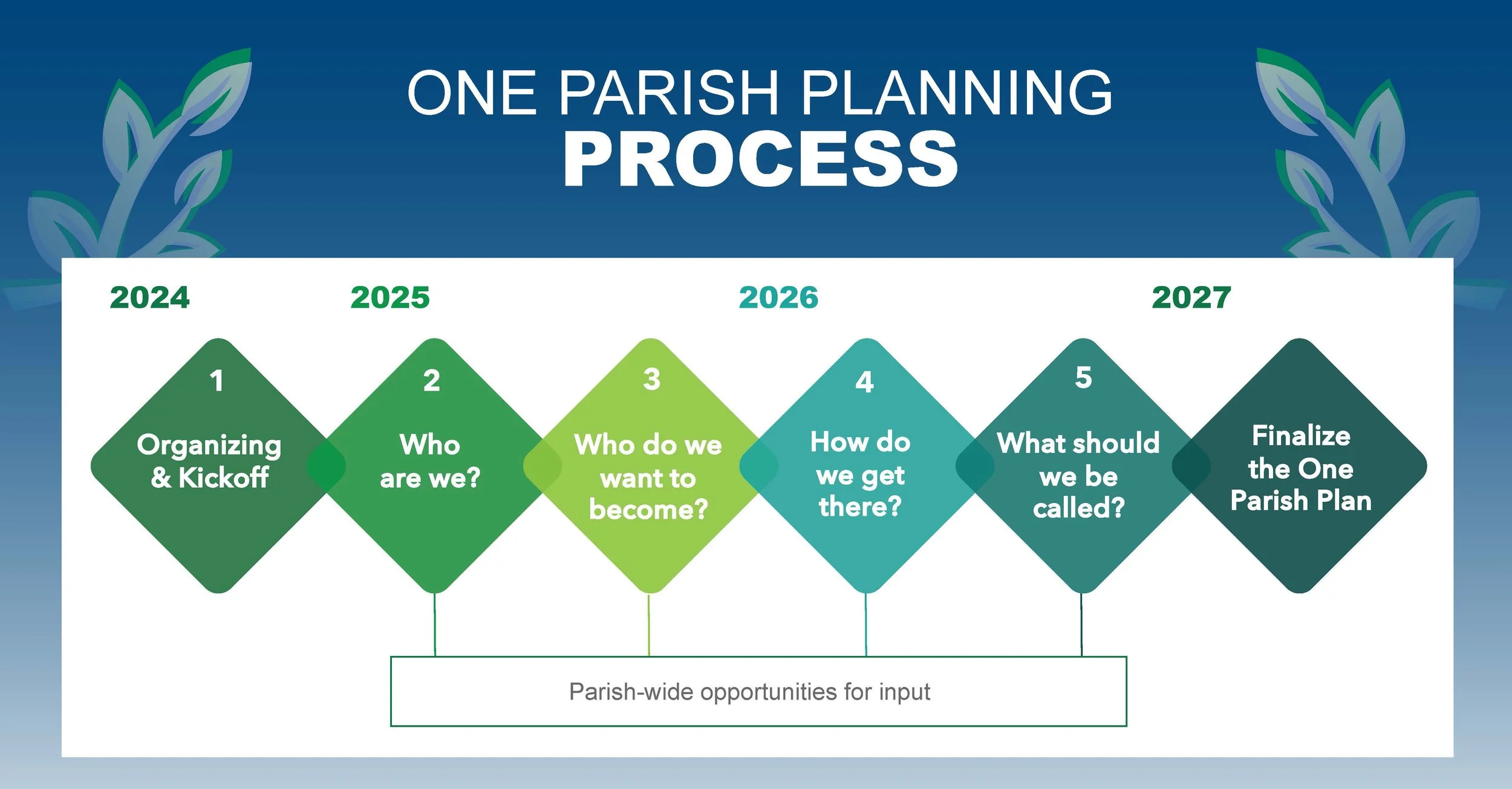 ONE PARISH PLANNING
PROCESS

2024
2025
2026
2027

1
Organizing & Kickoff

2
Who are we?

3
Who do we want to become?

4
How do we get there?

5
What should we be called?

Finalize the One Parish Plan

Parish-wide opportunities for input